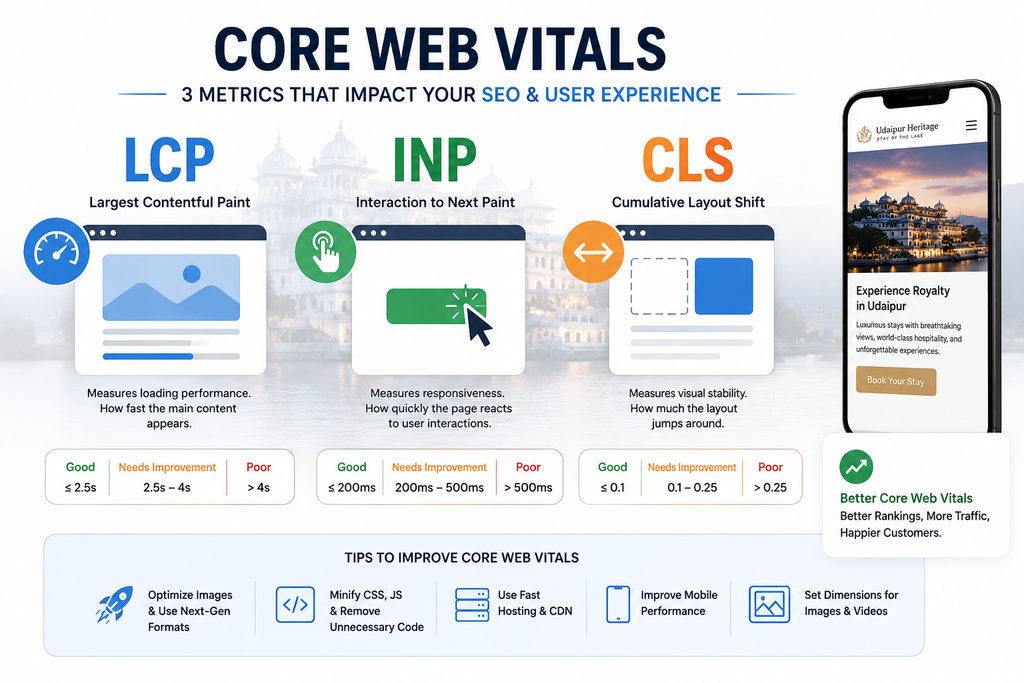 CORE WEB VITALS

3 METRICS THAT IMPACT YOUR SEO & USER EXPERIENCE

LCP
Largest Contentful Paint

Measures loading performance. How fast the main content appears.

| Good | Needs Improvement | Poor |
|---|---|---|
| ≤ 2.5s | 2.5s – 4s | > 4s |

INP
Interaction to Next Paint

Measures responsiveness. How quickly the page reacts to user interactions.

| Good | Needs Improvement | Poor |
|---|---|---|
| ≤ 200ms | 200ms – 500ms | > 500ms |

CLS
Cumulative Layout Shift

Measures visual stability. How much the layout jumps around.

| Good | Needs Improvement | Poor |
|---|---|---|
| ≤ 0.1 | 0.1 – 0.25 | > 0.25 |

Udaipur Heritage
STAY BY THE LAKE

Experience Royalty in Udaipur

Luxurious stays with breathtaking views, world-class hospitality, and unforgettable experiences.

Book Your Stay

Better Core Web Vitals
Better Rankings, More Traffic, Happier Customers.

TIPS TO IMPROVE CORE WEB VITALS

Optimize Images & Use Next-Gen Formats

Minify CSS, JS & Remove Unnecessary Code

Use Fast Hosting & CDN

Improve Mobile Performance

Set Dimensions for Images & Videos